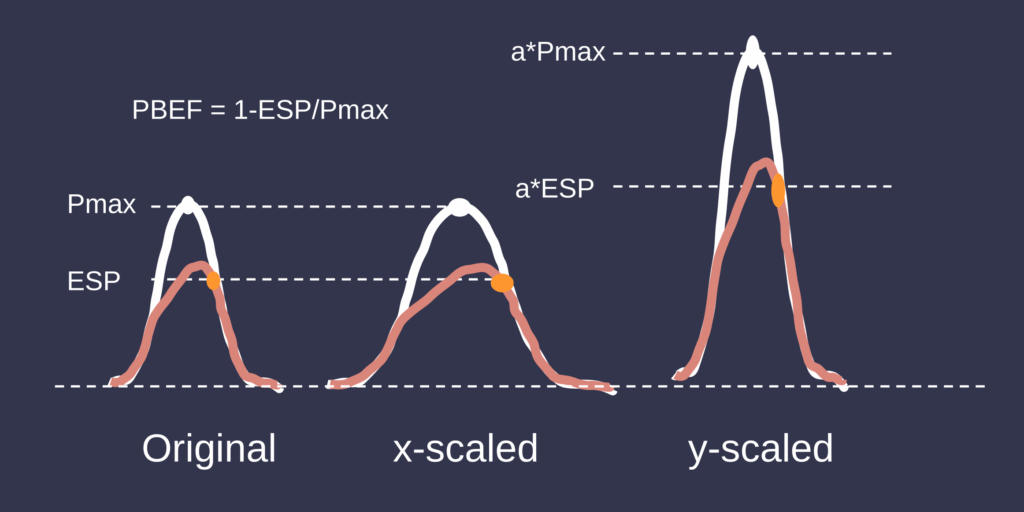 a*Pmax

PBEF = 1-ESP/Pmax

a*ESP

Pmax

ESP

Original

x-scaled

y-scaled